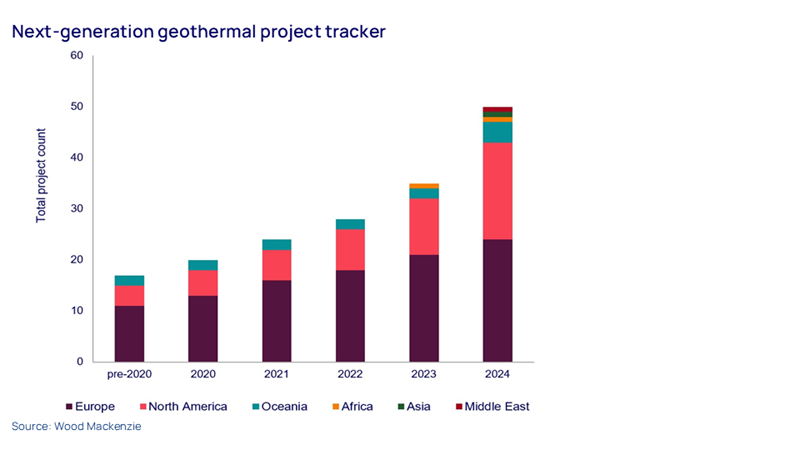 Next-generation geothermal project tracker

60
50
40
30
20
10
0

Total project count

pre-2020
2020
2021
2022
2023
2024

Europe
North America
Oceania
Africa
Asia
Middle East

Source: Wood Mackenzie